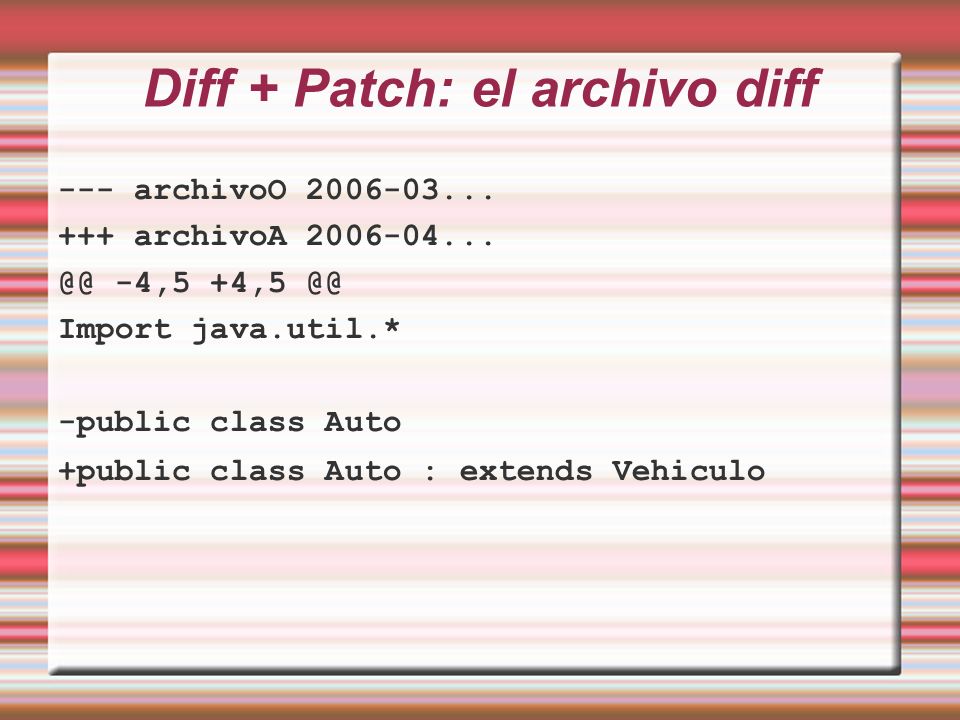 Diff + Patch: el archivo diff

--- archivoO 2006-03...
+++ archivoA 2006-04...
@@ -4,5 +4,5 @@
Import java.util.*

-public class Auto
+public class Auto : extends Vehiculo